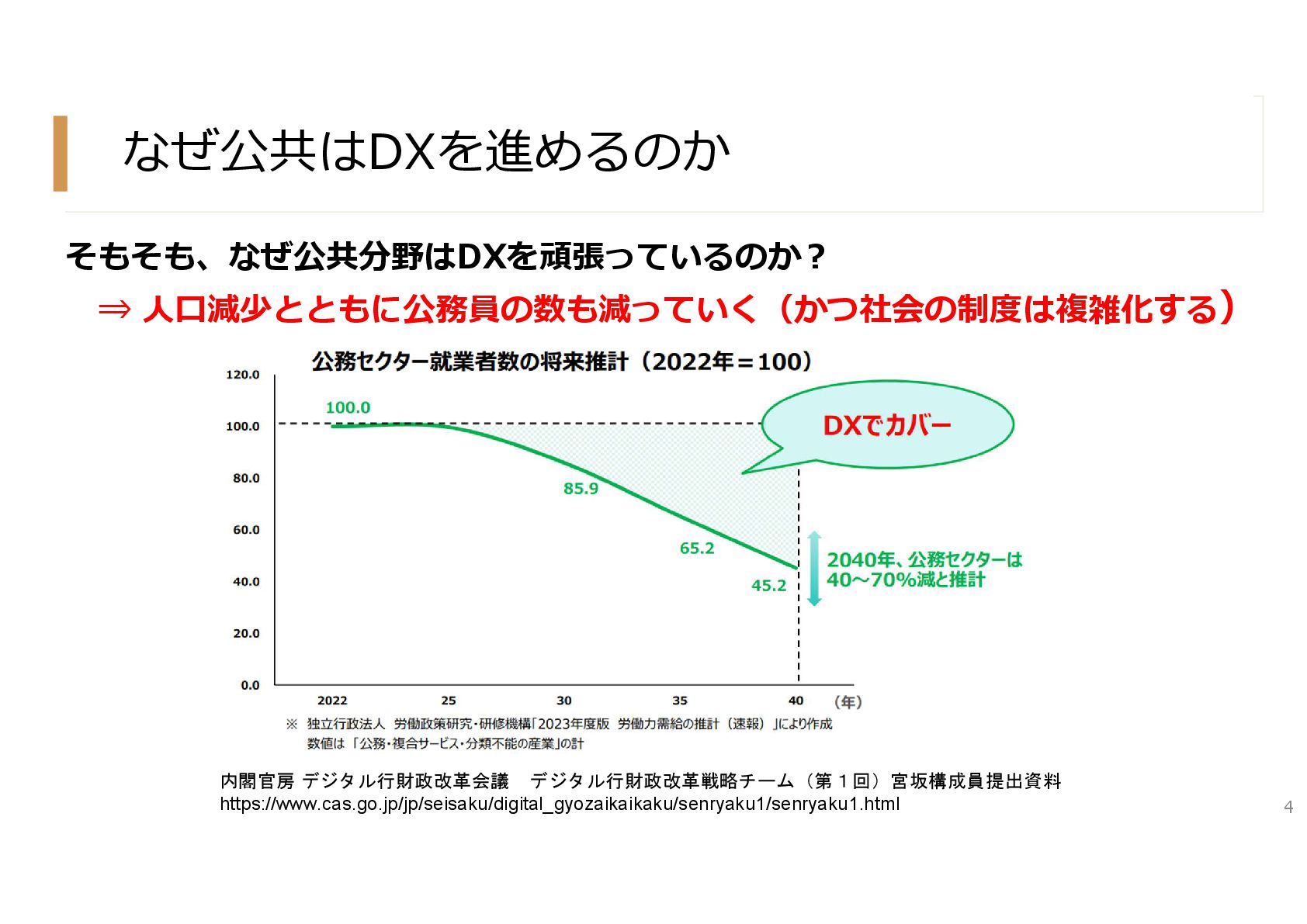 なぜ公共はDXを進めるのか

そもそも、なぜ公共分野はDXを頑張っているのか？

⇒ 人口減少とともに公務員の数も減っていく（かつ社会の制度は複雑化する）

公務セクター就業者数の将来推計（2022年＝100）

120.0
100.0
80.0
60.0
40.0
20.0
0.0

100.0
85.9
65.2
45.2

DXでカバー

2040年、公務セクターは40～70%減と推計

2022 25 30 35 40 （年）

※ 独立行政法人 労働政策研究・研修機構「2023年度版 労働力需給の推計（速報）」により作成
数値は「公務・複合サービス・分類不能の産業」の計

内閣官房 デジタル行財政改革会議 デジタル行財政改革戦略チーム（第１回）宮坂構成員提出資料
https://www.cas.go.jp/jp/seisaku/digital_gyozaikaikaku/senryaku1/senryaku1.html

4